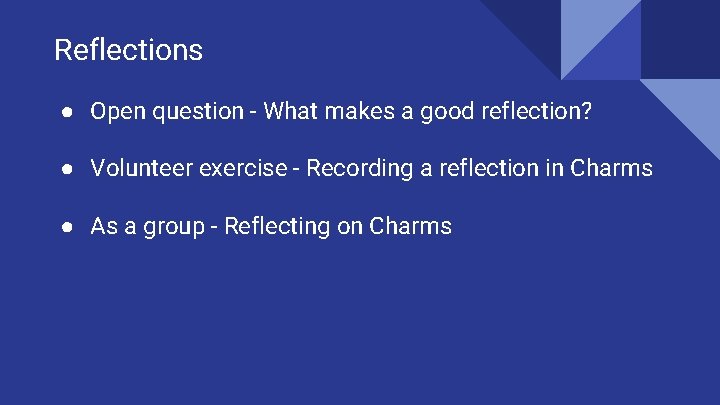 Reflections

● Open question - What makes a good reflection?

● Volunteer exercise - Recording a reflection in Charms

● As a group - Reflecting on Charms